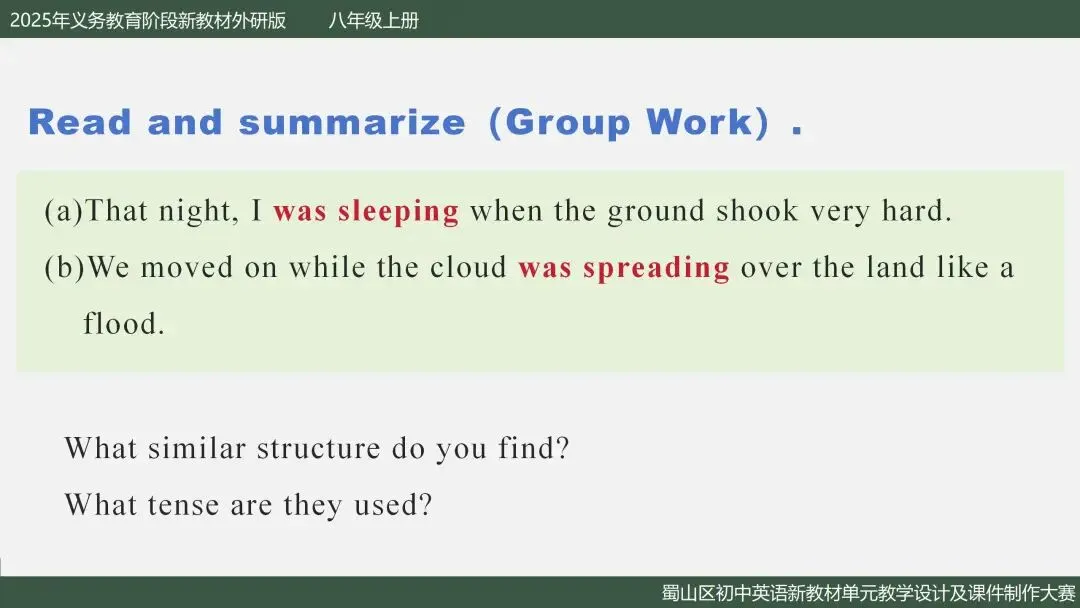 2025年义务教育阶段新教材外研版 八年级上册

Read and summarize（Group Work）.

(a)That night, I was sleeping when the ground shook very hard.

(b)We moved on while the cloud was spreading over the land like a flood.

What similar structure do you find?

What tense are they used?

蜀山区初中英语新教材单元教学设计及课件制作大赛